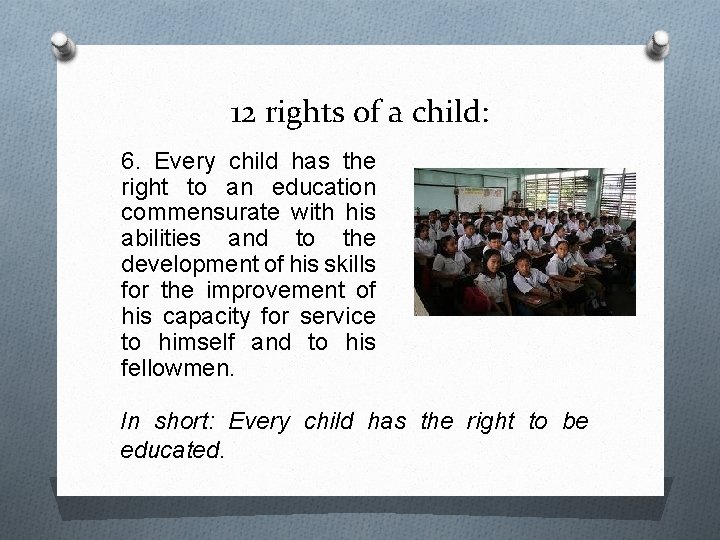 12 rights of a child:

6. Every child has the right to an education commensurate with his abilities and to the development of his skills for the improvement of his capacity for service to himself and to his fellowmen.

In short: Every child has the right to be educated.